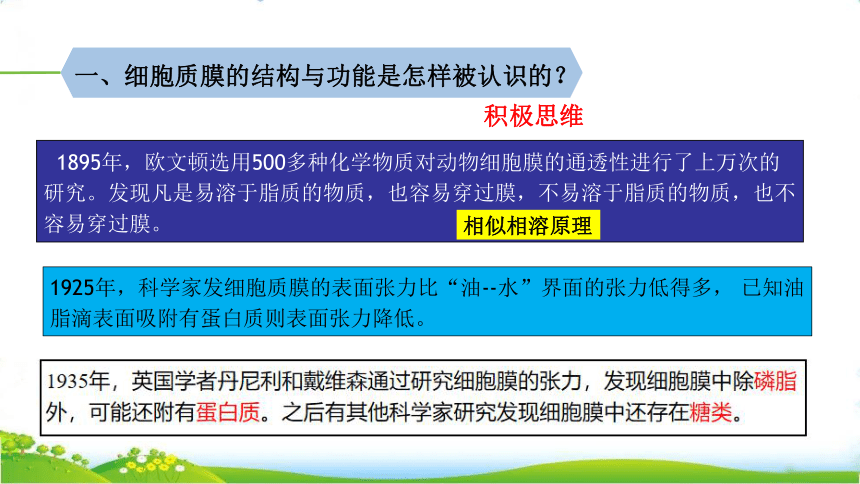 一、细胞质膜的结构与功能是怎样被认识的？

积极思维

1895年，欧文顿选用500多种化学物质对动物细胞膜的通透性进行了上万次的研究。发现凡是易溶于脂质的物质，也容易穿过膜，不易溶于脂质的物质，也不容易穿过膜。

相似相溶原理

1925年，科学家发细胞质膜的表面张力比“油--水”界面的张力低得多， 已知油脂滴表面吸附有蛋白质则表面张力降低。

1935年，英国学者丹尼利和戴维森通过研究细胞膜的张力，发现细胞膜中除磷脂外，可能还附有蛋白质。之后有其他科学家研究发现细胞膜中还存在糖类。